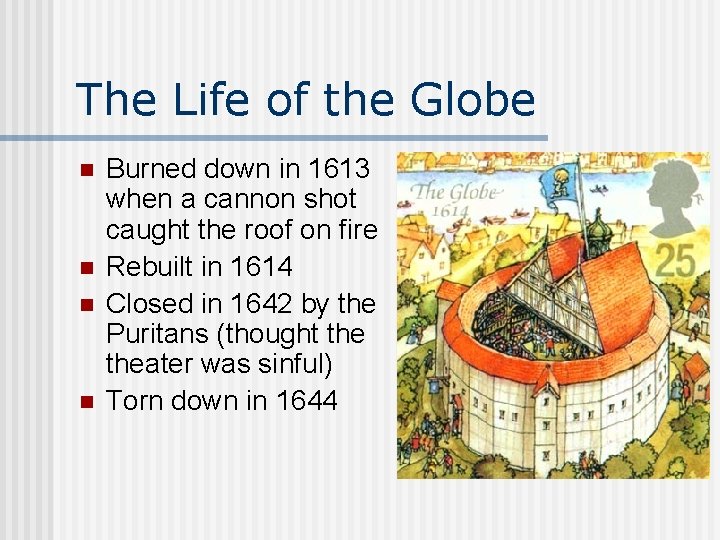 The Life of the Globe

- Burned down in 1613 when a cannon shot caught the roof on fire
- Rebuilt in 1614
- Closed in 1642 by the Puritans (thought the theater was sinful)
- Torn down in 1644

The Globe 1614

25